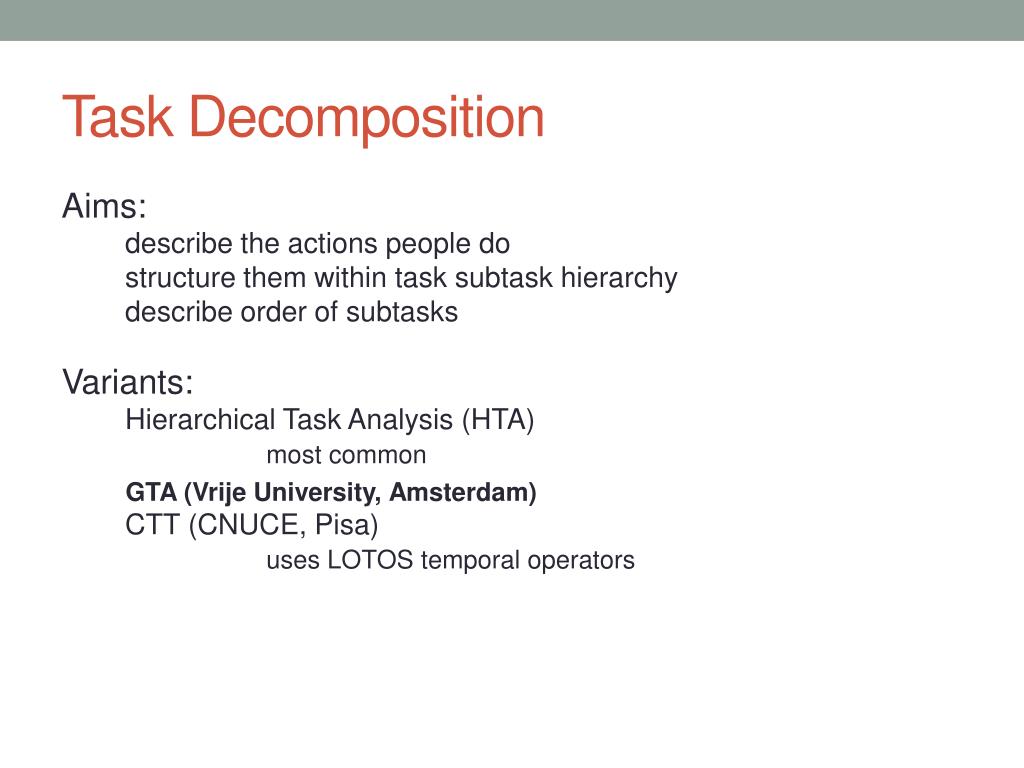 Task Decomposition

Aims:
describe the actions people do
structure them within task subtask hierarchy
describe order of subtasks

Variants:
Hierarchical Task Analysis (HTA)
most common
GTA (Vrije University, Amsterdam)
CTT (CNUCE, Pisa)
uses LOTOS temporal operators